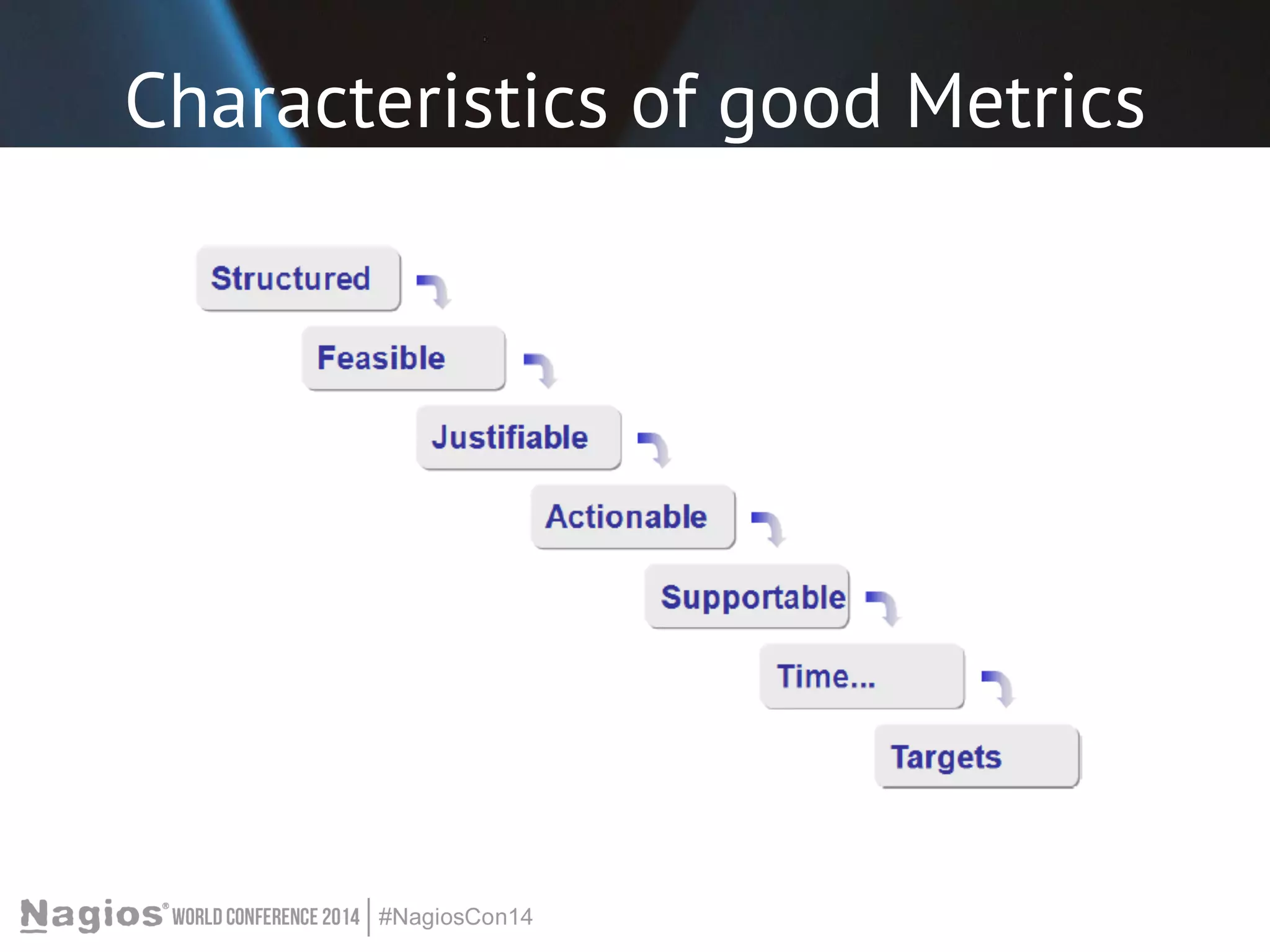 Characteristics of good Metrics

Structured

Feasible

Justifiable

Actionable

Supportable

Time...

Targets

Nagios® WORLD CONFERENCE 2014 | #NagiosCon14